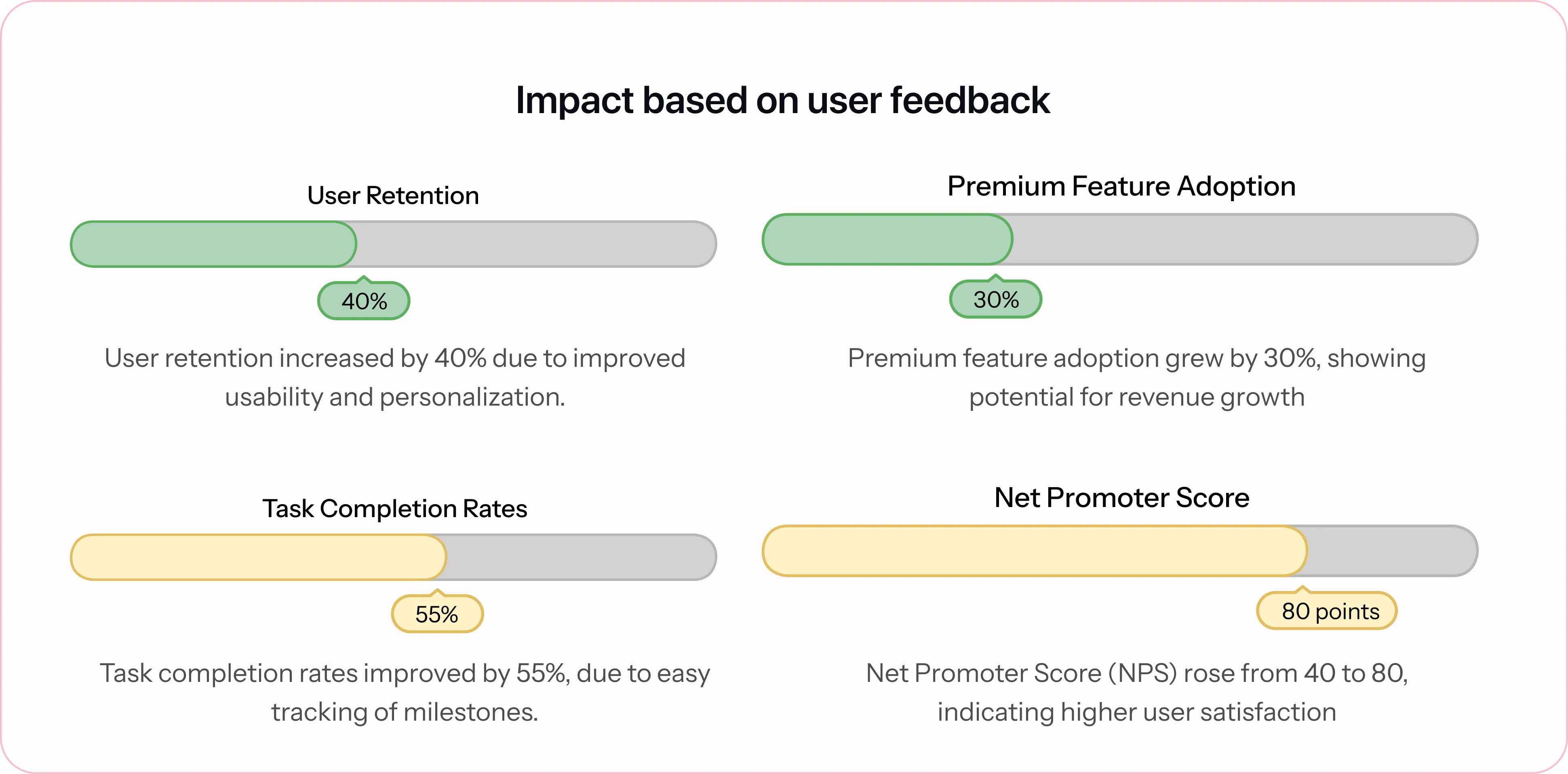 Impact based on user feedback

User Retention

40%

User retention increased by 40% due to improved usability and personalization.

Premium Feature Adoption

30%

Premium feature adoption grew by 30%, showing potential for revenue growth

Task Completion Rates

55%

Task completion rates improved by 55%, due to easy tracking of milestones.

Net Promoter Score

80 points

Net Promoter Score (NPS) rose from 40 to 80, indicating higher user satisfaction